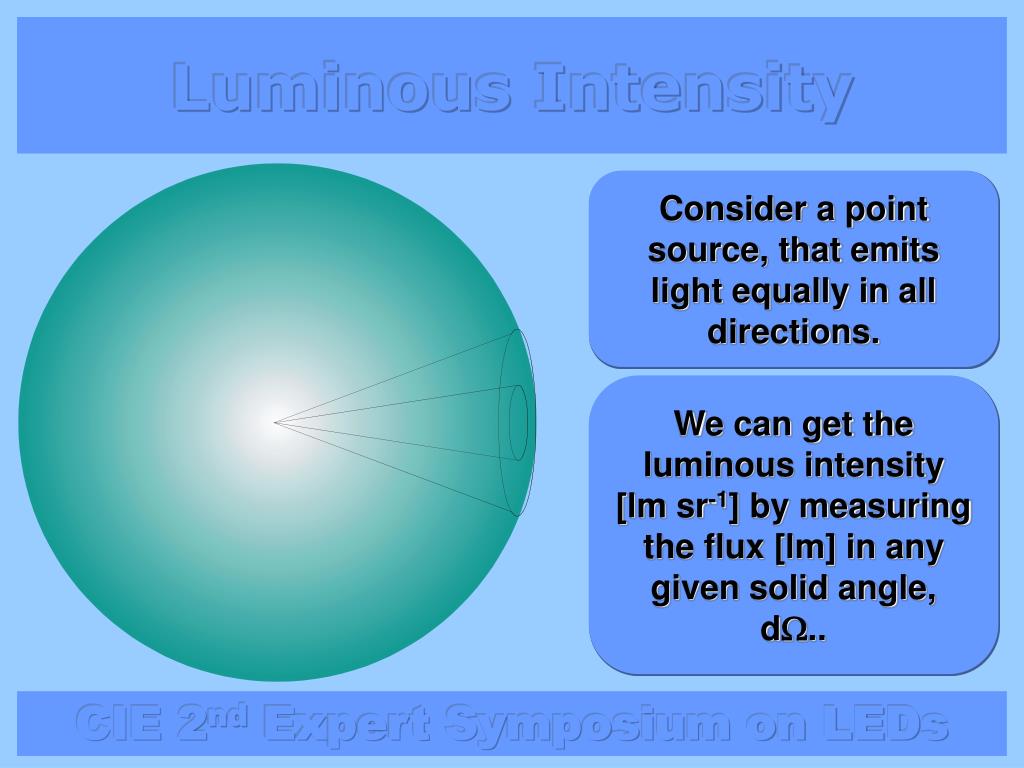 Luminous Intensity

Consider a point source, that emits light equally in all directions.

We can get the luminous intensity [lm sr$^{-1}$] by measuring the flux [lm] in any given solid angle, d$\Omega$..

CIE 2$^{nd}$ Expert Symposium on LEDs